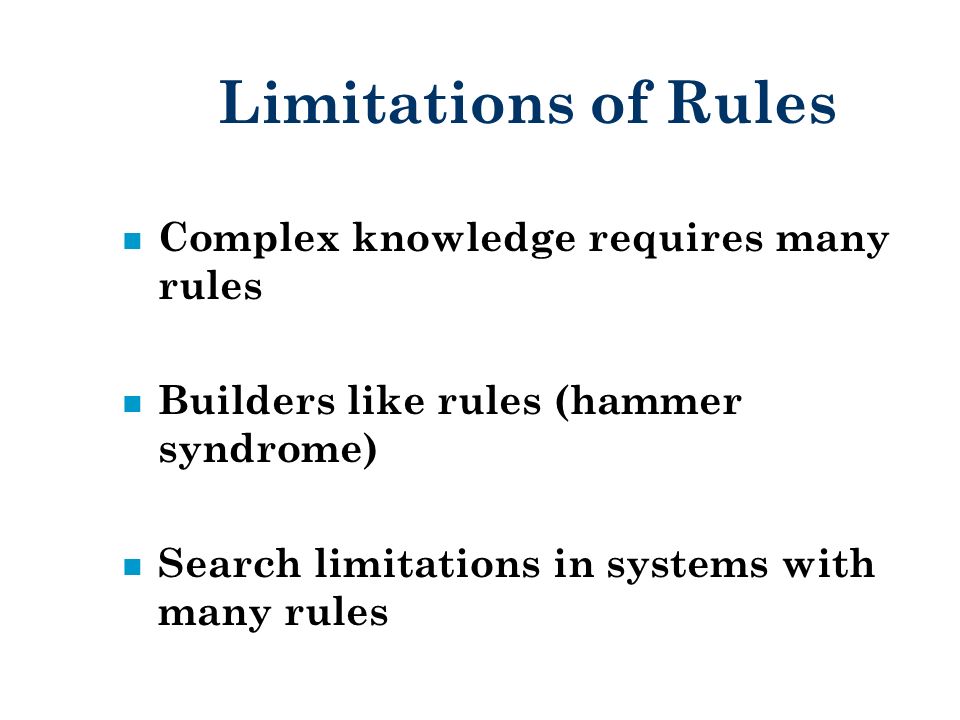 Limitations of Rules

- Complex knowledge requires many rules

- Builders like rules (hammer syndrome)

- Search limitations in systems with many rules